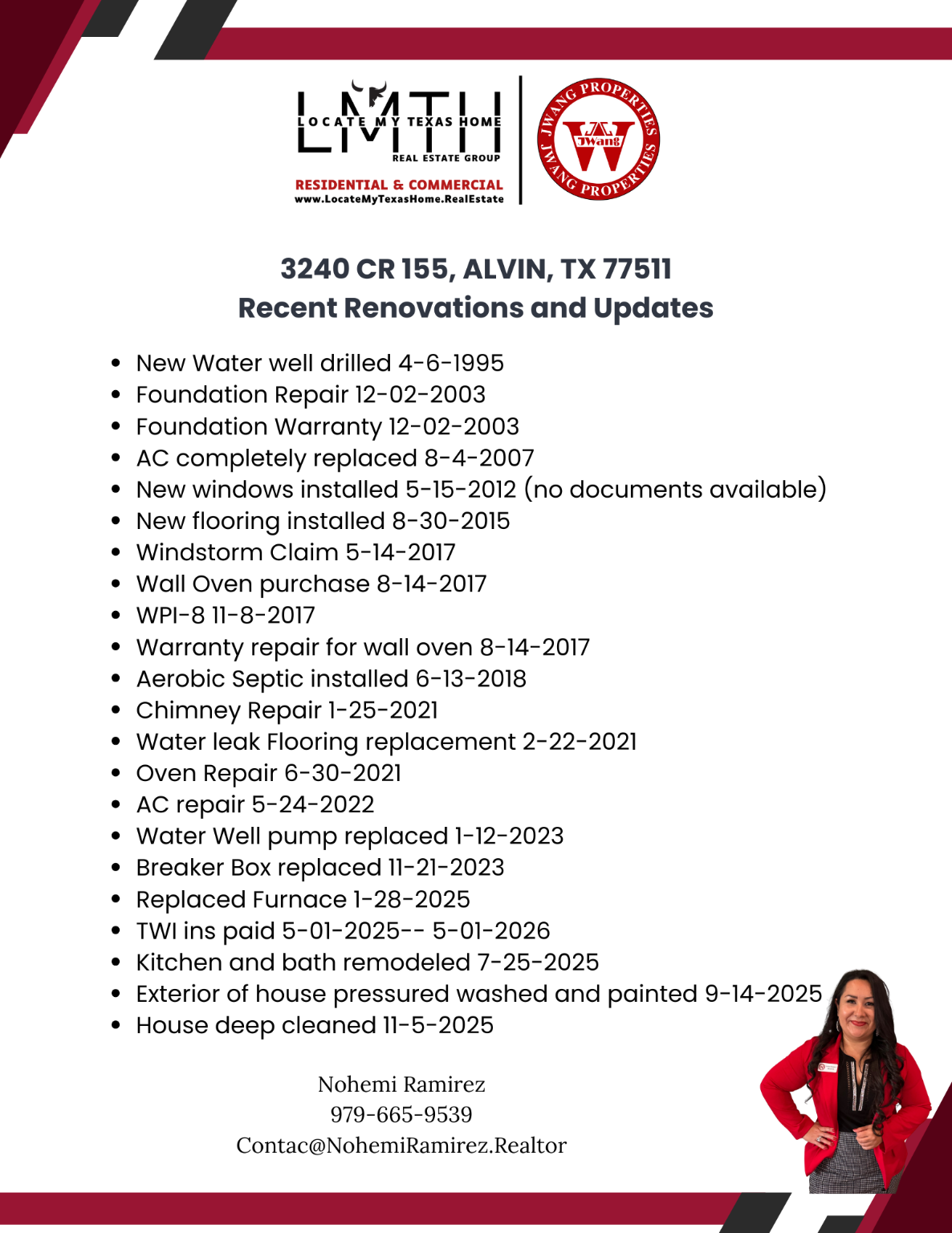 LMTH
LOCATE MY TEXAS HOME
REAL ESTATE GROUP
RESIDENTIAL & COMMERCIAL
www.LocateMyTexasHome.RealEstate

JWANG PROPERTIES
JWang
JWANG PROPERTIES

3240 CR 155, ALVIN, TX 77511
Recent Renovations and Updates

- New Water well drilled 4-6-1995
- Foundation Repair 12-02-2003
- Foundation Warranty 12-02-2003
- AC completely replaced 8-4-2007
- New windows installed 5-15-2012 (no documents available)
- New flooring installed 8-30-2015
- Windstorm Claim 5-14-2017
- Wall Oven purchase 8-14-2017
- WPI-8 11-8-2017
- Warranty repair for wall oven 8-14-2017
- Aerobic Septic installed 6-13-2018
- Chimney Repair 1-25-2021
- Water leak Flooring replacement 2-22-2021
- Oven Repair 6-30-2021
- AC repair 5-24-2022
- Water Well pump replaced 1-12-2023
- Breaker Box replaced 11-21-2023
- Replaced Furnace 1-28-2025
- TWI ins paid 5-01-2025-- 5-01-2026
- Kitchen and bath remodeled 7-25-2025
- Exterior of house pressured washed and painted 9-14-2025
- House deep cleaned 11-5-2025

Nohemi Ramirez
979-665-9539
Contac@NohemiRamirez.Realtor